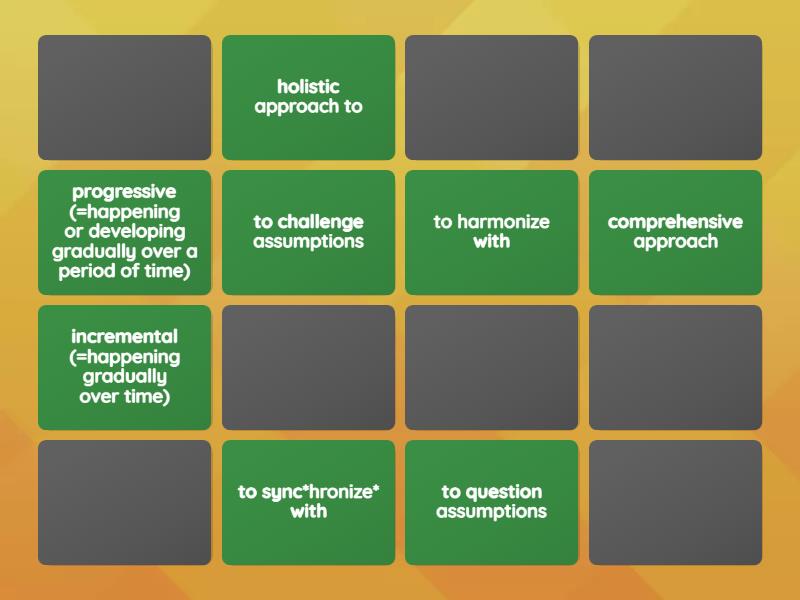 holistic approach to

progressive (=happening or developing gradually over a period of time)

to challenge assumptions

to harmonize with

comprehensive approach

incremental (=happening gradually over time)

to sync*hronize* with

to question assumptions